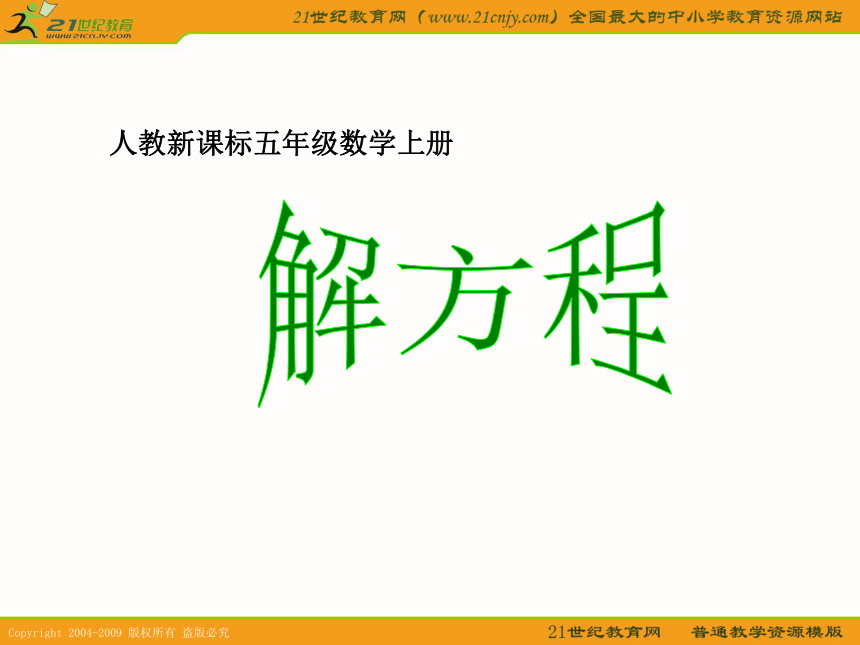 21世纪教育
www.21cnjy.com

21世纪教育网（www.21cnjy.com）全国最大的中小学教育资源网站

人教新课标五年级数学上册

解方程

Copyright 2004-2009 版权所有 盗版必究

21世纪教育网 普通教学资源模版